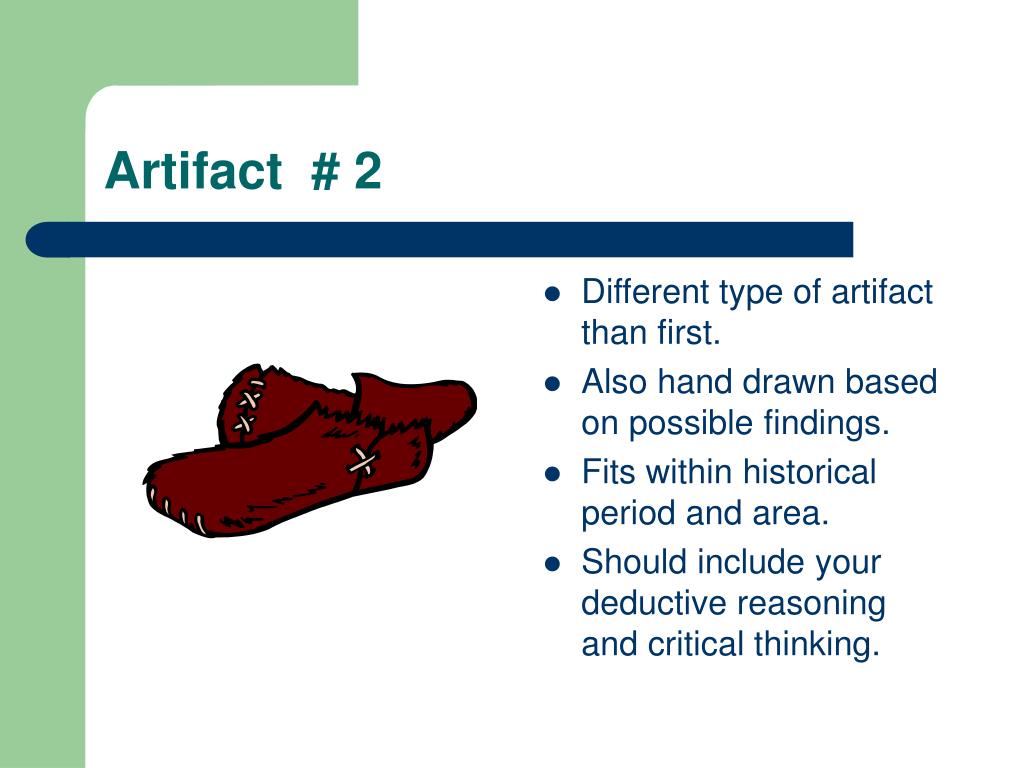 Artifact # 2

- Different type of artifact than first.
- Also hand drawn based on possible findings.
- Fits within historical period and area.
- Should include your deductive reasoning and critical thinking.